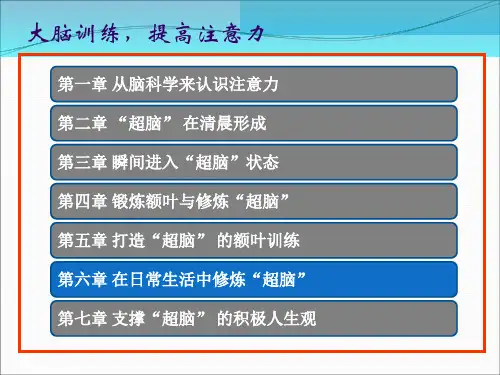 大脑训练，提高注意力

第一章 从脑科学来认识注意力

第二章 “超脑” 在清晨形成

第三章 瞬间进入“超脑”状态

第四章 锻炼额叶与修炼“超脑”

第五章 打造“超脑” 的额叶训练

第六章 在日常生活中修炼“超脑”

第七章 支撑“超脑” 的积极人生观